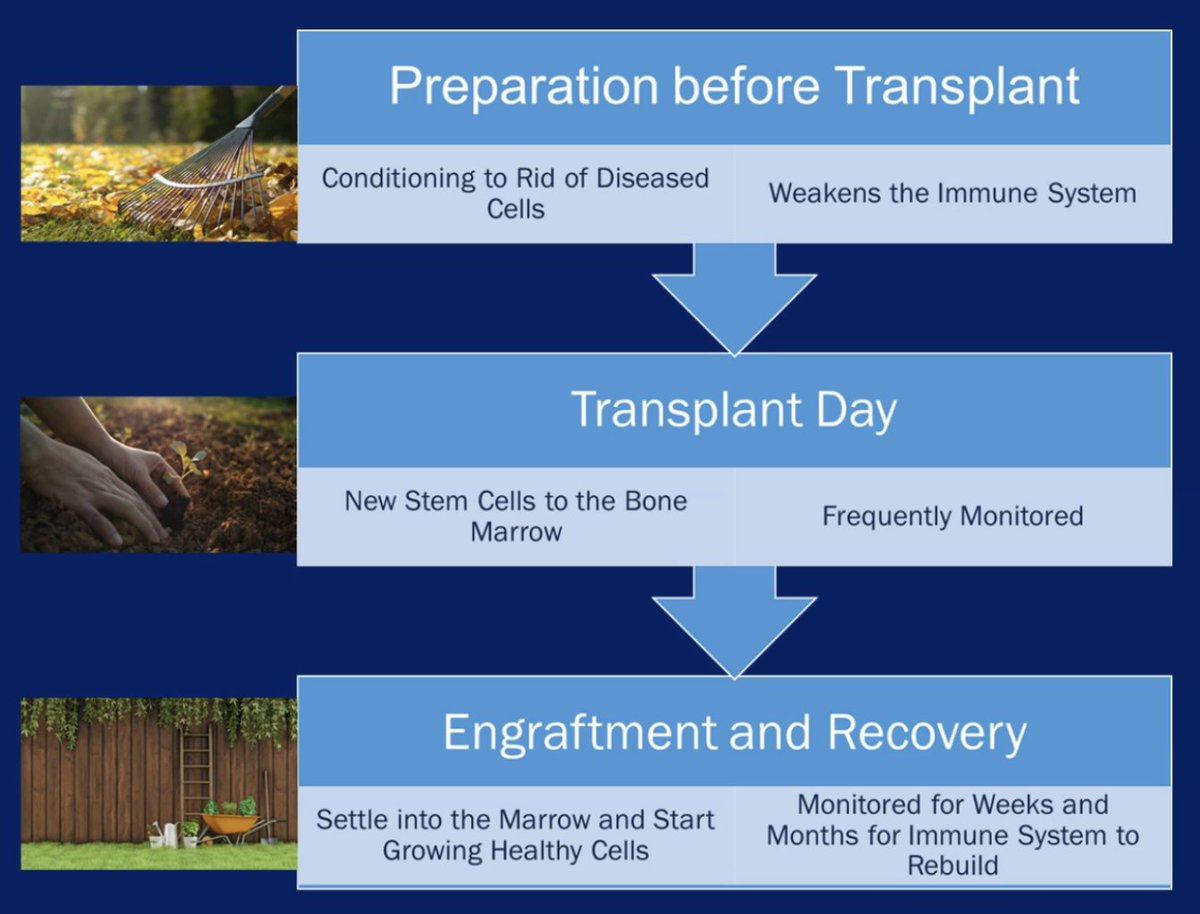 Preparation before Transplant

Conditioning to Rid of Diseased Cells

Weakens the Immune System

Transplant Day

New Stem Cells to the Bone Marrow

Frequently Monitored

Engraftment and Recovery

Settle into the Marrow and Start Growing Healthy Cells

Monitored for Weeks and Months for Immune System to Rebuild